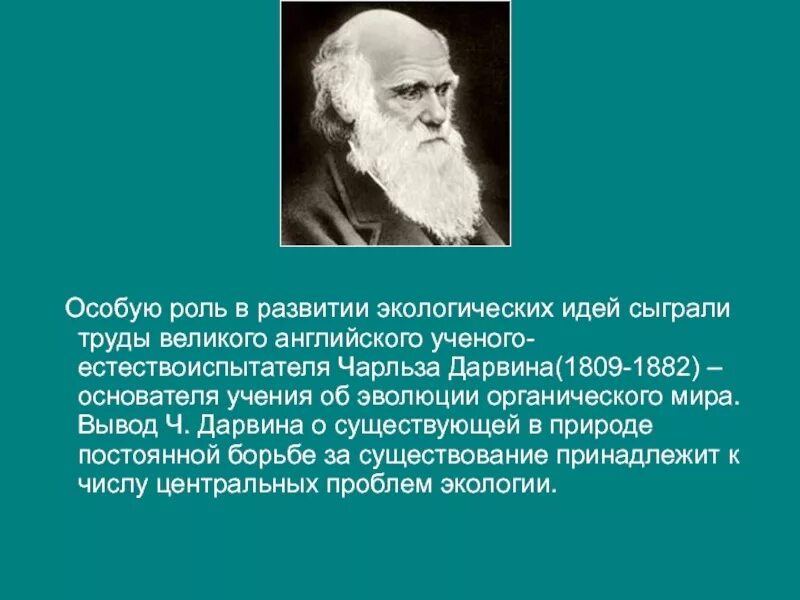 Особую роль в развитии экологических идей сыграли труды великого английского ученого-естествоиспытателя Чарльза Дарвина(1809-1882) – основателя учения об эволюции органического мира. Вывод Ч. Дарвина о существующей в природе постоянной борьбе за существование принадлежит к числу центральных проблем экологии.